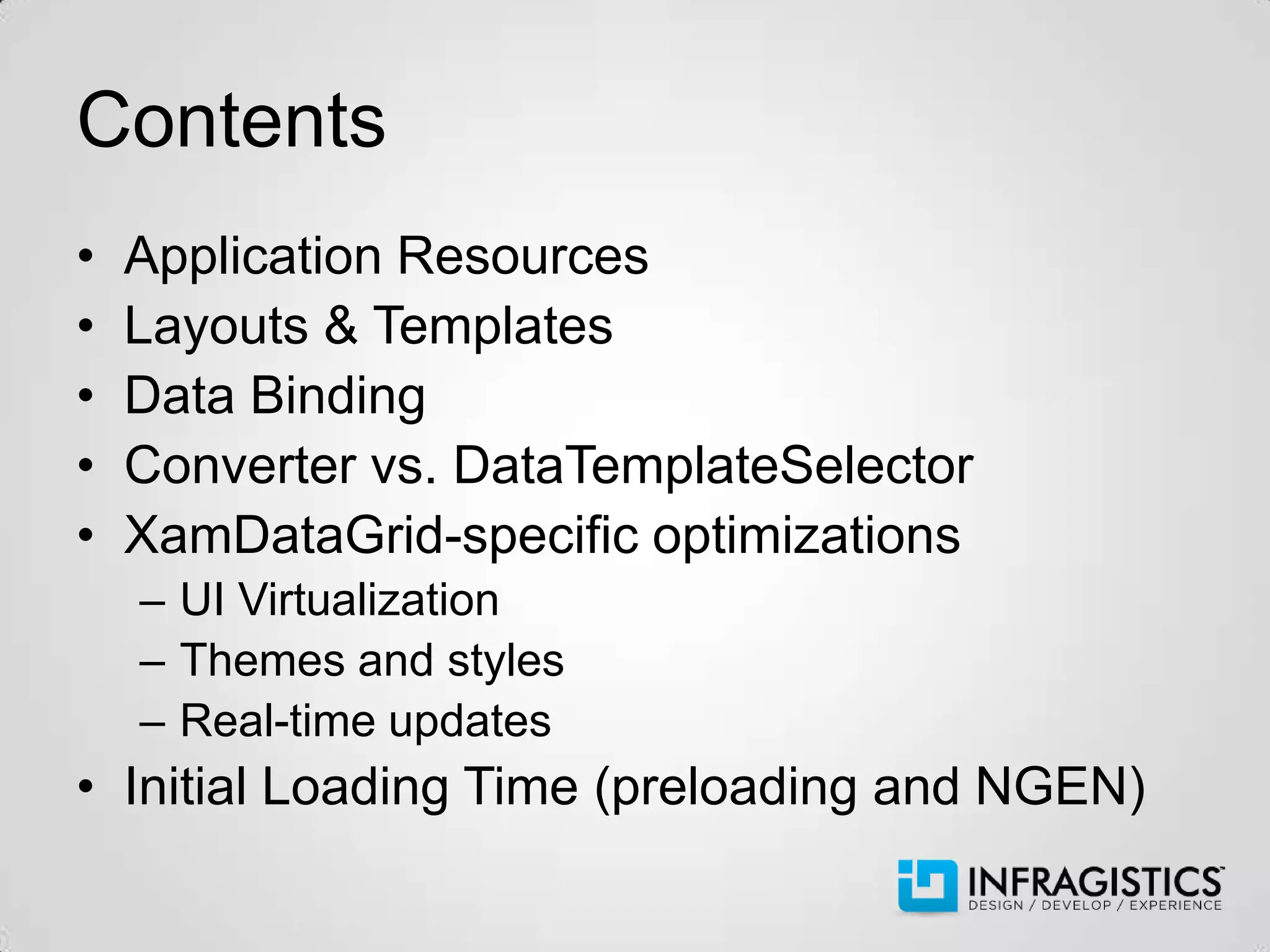 Contents

• Application Resources
• Layouts & Templates
• Data Binding
• Converter vs. DataTemplateSelector
• XamDataGrid-specific optimizations
– UI Virtualization
– Themes and styles
– Real-time updates
• Initial Loading Time (preloading and NGEN)

INFRAGISTICS™
DESIGN / DEVELOP / EXPERIENCE